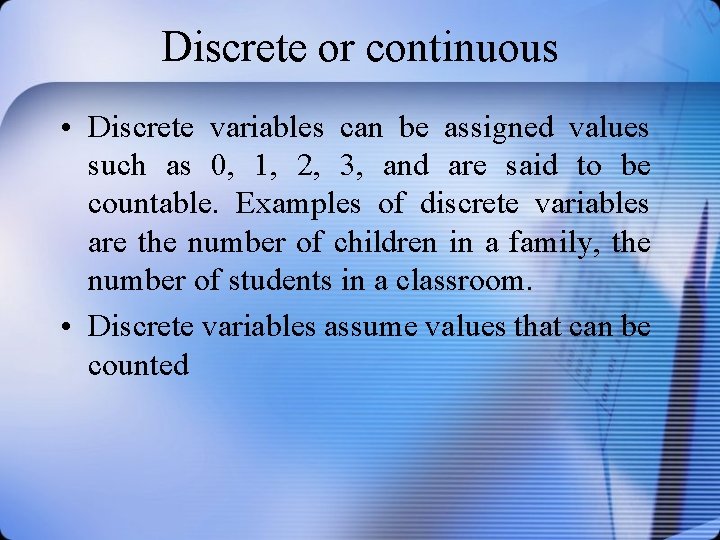 Discrete or continuous

• Discrete variables can be assigned values such as 0, 1, 2, 3, and are said to be countable. Examples of discrete variables are the number of children in a family, the number of students in a classroom.

• Discrete variables assume values that can be counted